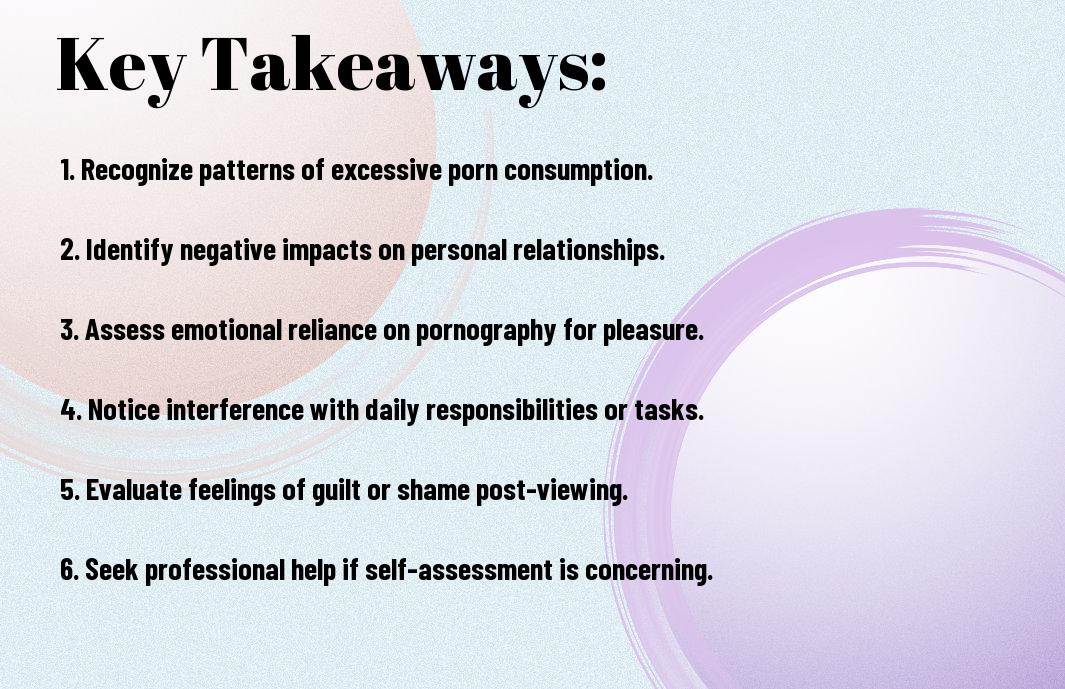 Key Takeaways:

1. Recognize patterns of excessive porn consumption.

2. Identify negative impacts on personal relationships.

3. Assess emotional reliance on pornography for pleasure.

4. Notice interference with daily responsibilities or tasks.

5. Evaluate feelings of guilt or shame post-viewing.

6. Seek professional help if self-assessment is concerning.